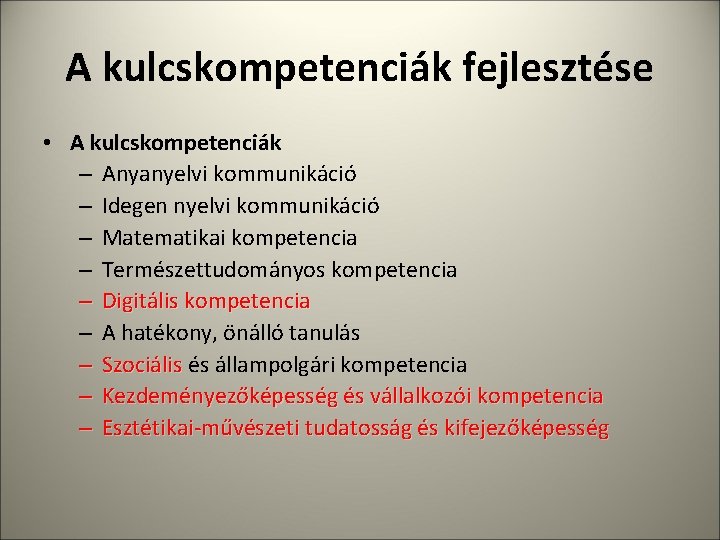 A kulcskompetenciák fejlesztése

• A kulcskompetenciák
 – Anyanyelvi kommunikáció
 – Idegen nyelvi kommunikáció
 – Matematikai kompetencia
 – Természettudományos kompetencia
 – Digitális kompetencia
 – A hatékony, önálló tanulás
 – Szociális és állampolgári kompetencia
 – Kezdeményezőképesség és vállalkozói kompetencia
 – Esztétikai-művészeti tudatosság és kifejezőképesség